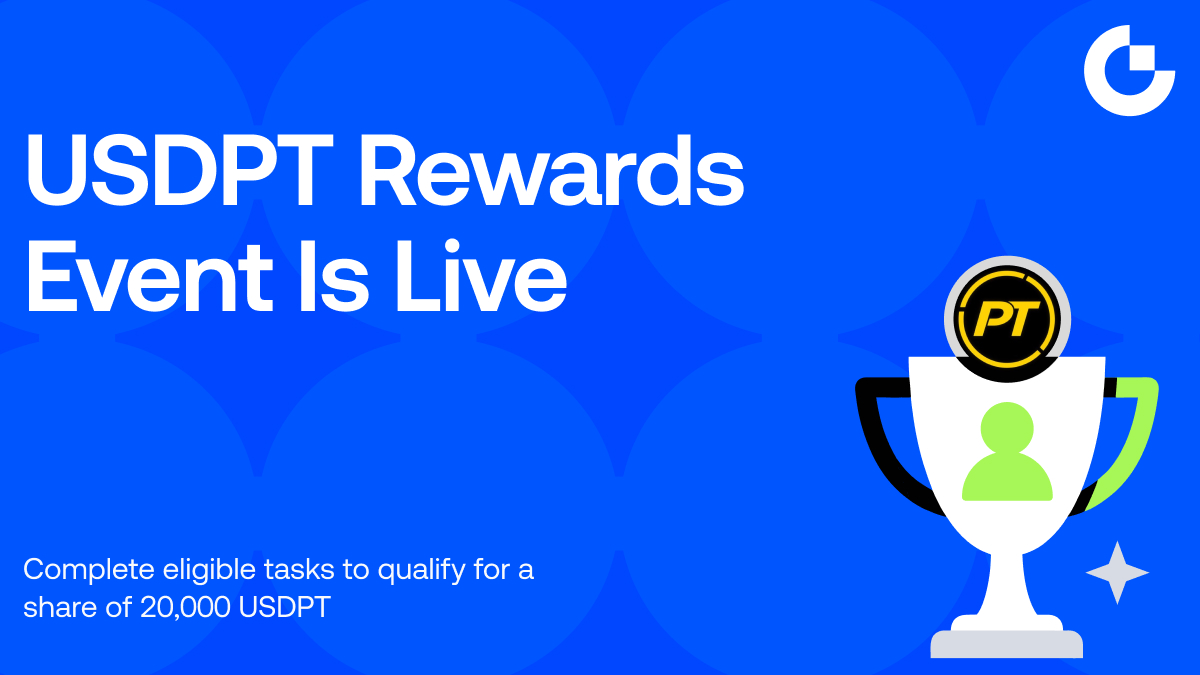 USDPT Rewards Event Is Live

PT

Complete eligible tasks to qualify for a share of 20,000 USDPT